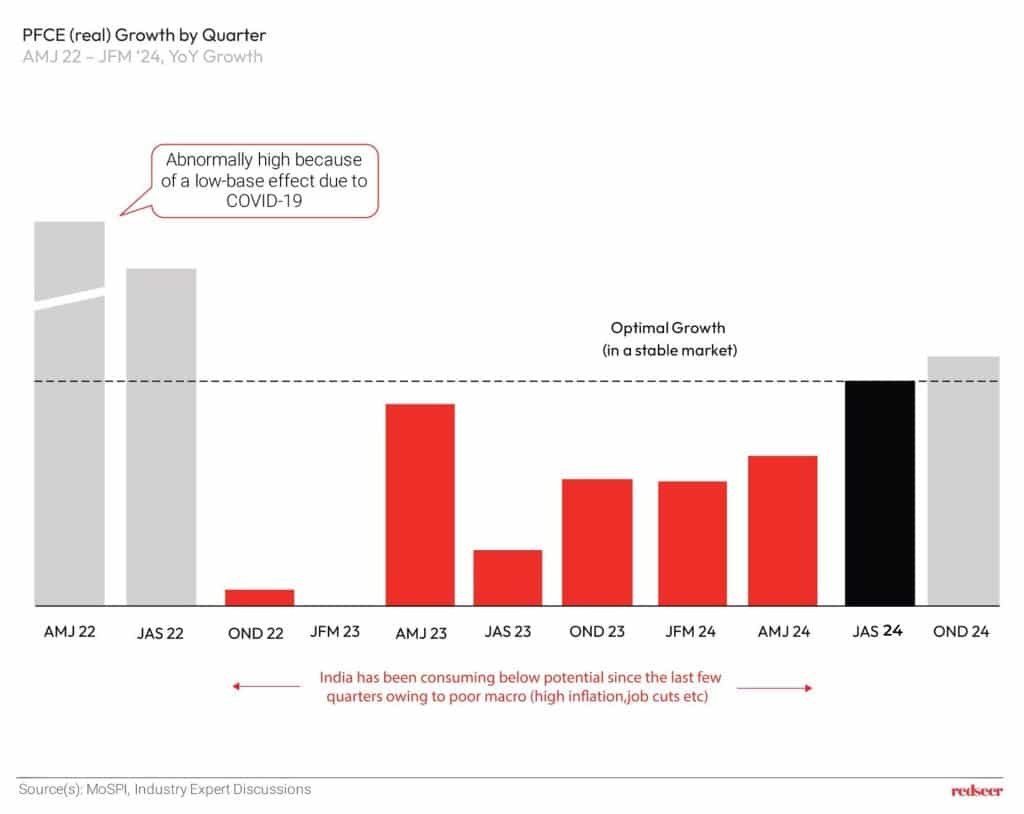 PFCE (real) Growth by Quarter
AMJ 22 – JFM '24, YoY Growth

Abnormally high because of a low-base effect due to COVID-19

Optimal Growth
(in a stable market)

AMJ 22
JAS 22
OND 22
JFM 23
AMJ 23
JAS 23
OND 23
JFM 24
AMJ 24
JAS 24
OND 24

India has been consuming below potential since the last few quarters owing to poor macro (high inflation,job cuts etc)

Source(s): MoSPI, Industry Expert Discussions

redseer